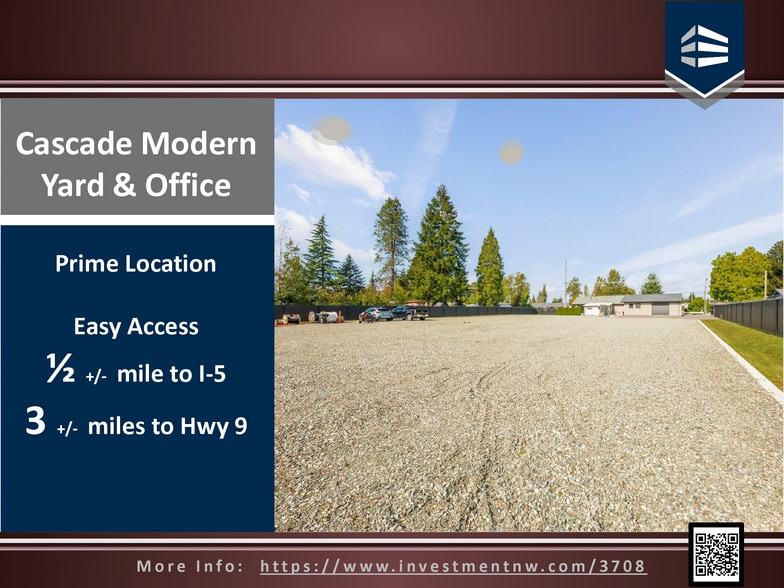 Cascade Modern Yard & Office

Prime Location

Easy Access

½ +/- mile to I-5

3 +/- miles to Hwy 9

More Info: https://www.investmentnw.com/3708